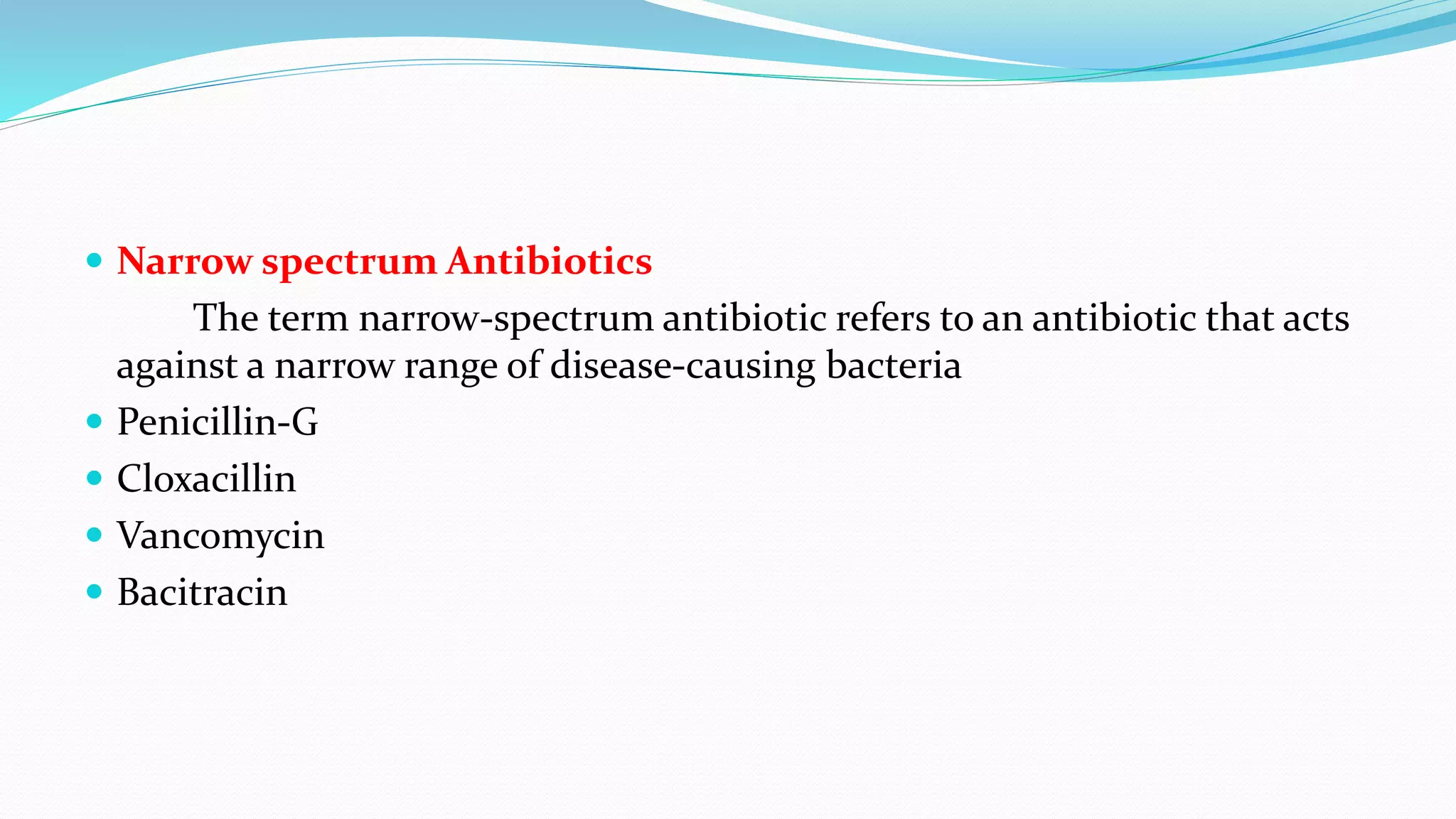 - Narrow spectrum Antibiotics

The term narrow-spectrum antibiotic refers to an antibiotic that acts against a narrow range of disease-causing bacteria

- Penicillin-G
- Cloxacillin
- Vancomycin
- Bacitracin